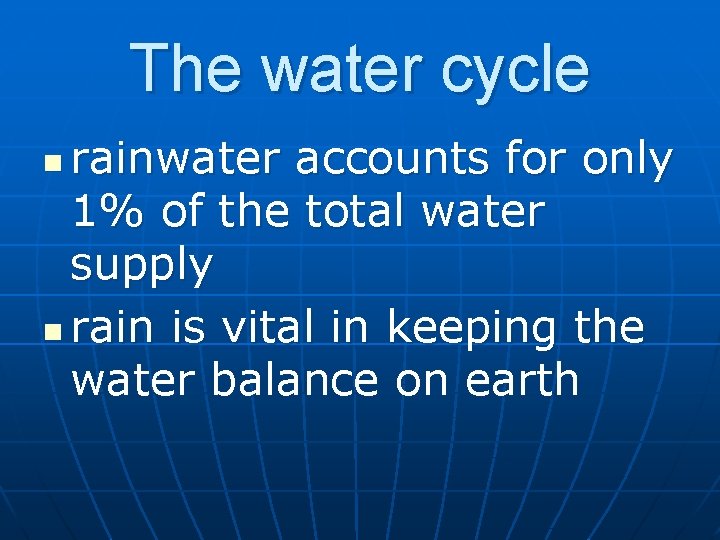 The water cycle

- rainwater accounts for only 1% of the total water supply
- rain is vital in keeping the water balance on earth